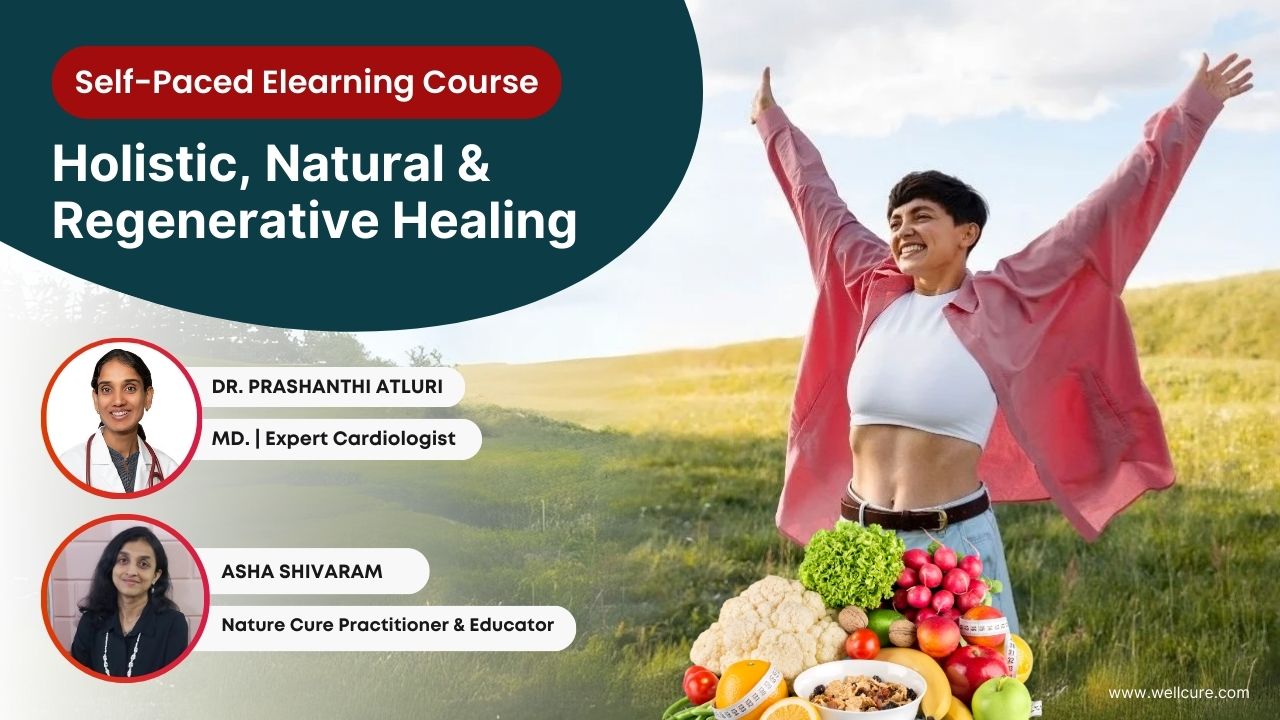 Self-Paced Elearning Course

Holistic, Natural & Regenerative Healing

DR. PRASHANTHI ATLURI

MD. | Expert Cardiologist

ASHA SHIVARAM

Nature Cure Practitioner & Educator

www.wellcure.com